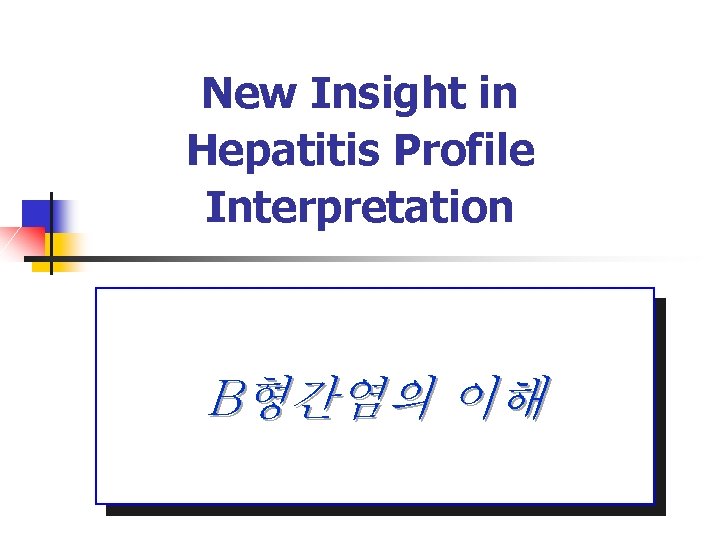 New Insight in Hepatitis Profile Interpretation

B형간염의 이해